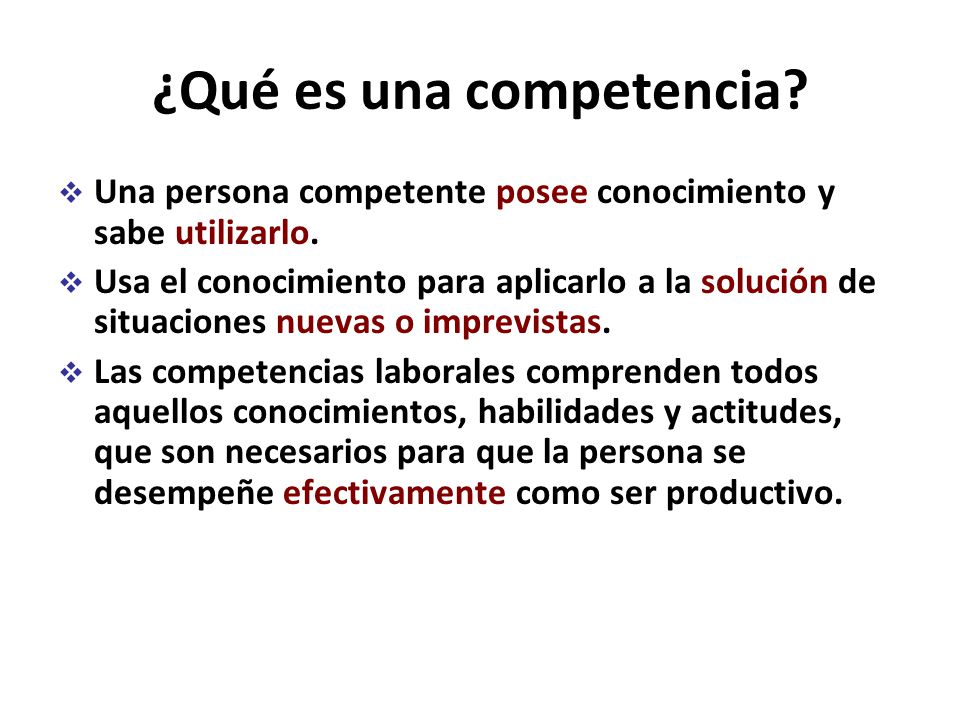 ¿Qué es una competencia?

❖ Una persona competente posee conocimiento y sabe utilizarlo.

❖ Usa el conocimiento para aplicarlo a la solución de situaciones nuevas o imprevistas.

❖ Las competencias laborales comprenden todos aquellos conocimientos, habilidades y actitudes, que son necesarios para que la persona se desempeñe efectivamente como ser productivo.